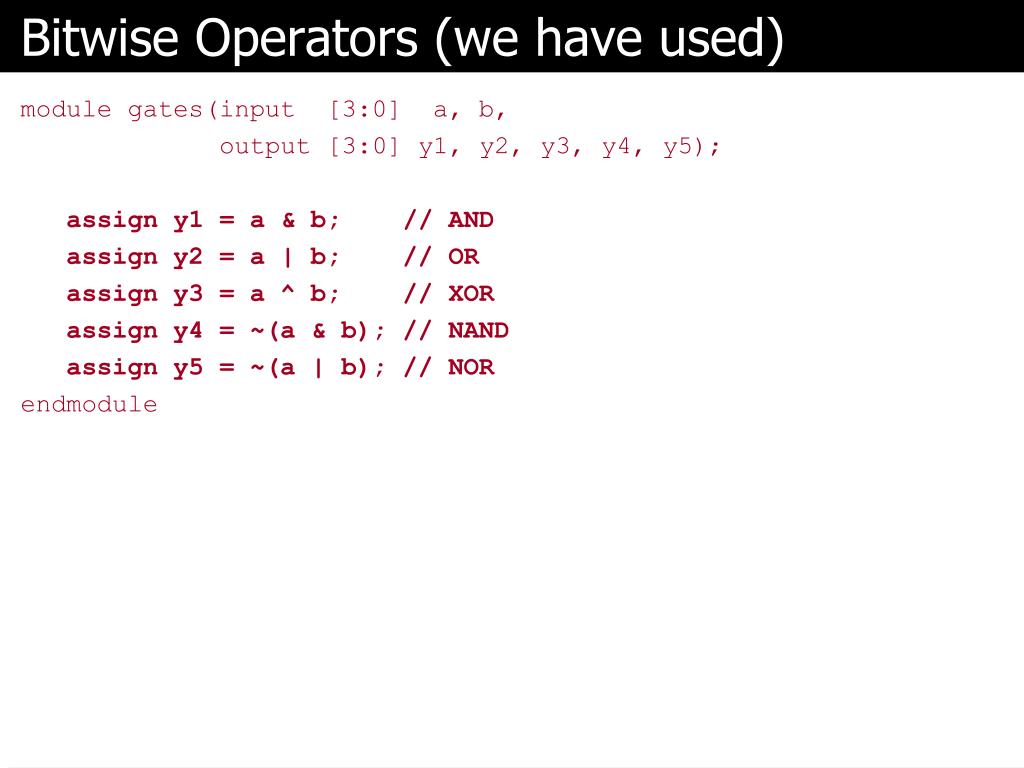 Bitwise Operators (we have used)

module gates(input  [3:0]  a, b,
             output [3:0] y1, y2, y3, y4, y5);

   assign y1 = a & b;    // AND
   assign y2 = a | b;    // OR
   assign y3 = a ^ b;    // XOR
   assign y4 = ~(a & b); // NAND
   assign y5 = ~(a | b); // NOR
endmodule